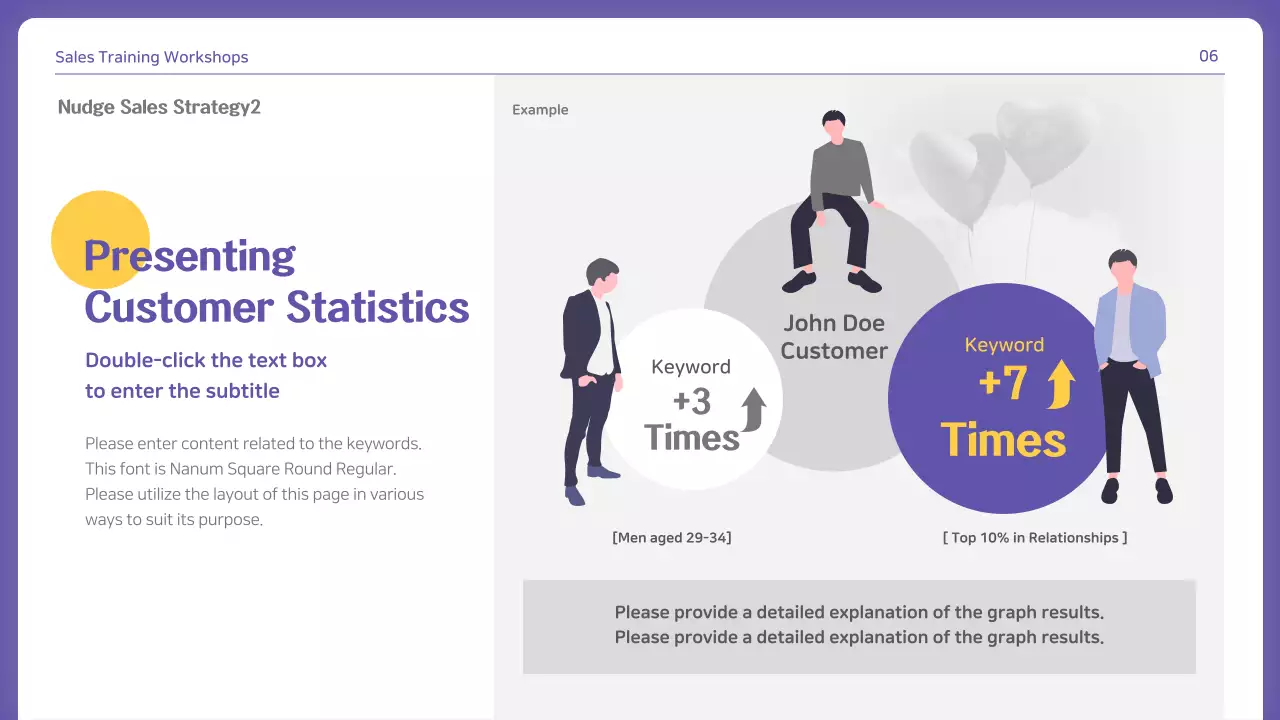 Sales Training Workshops

06

Nudge Sales Strategy2

Presenting Customer Statistics

Double-click the text box to enter the subtitle

Please enter content related to the keywords. This font is Nanum Square Round Regular. Please utilize the layout of this page in various ways to suit its purpose.

Example

John Doe Customer

Keyword +3 Times

Keyword +7 Times

[Men aged 29-34]

[ Top 10% in Relationships ]

Please provide a detailed explanation of the graph results.
Please provide a detailed explanation of the graph results.